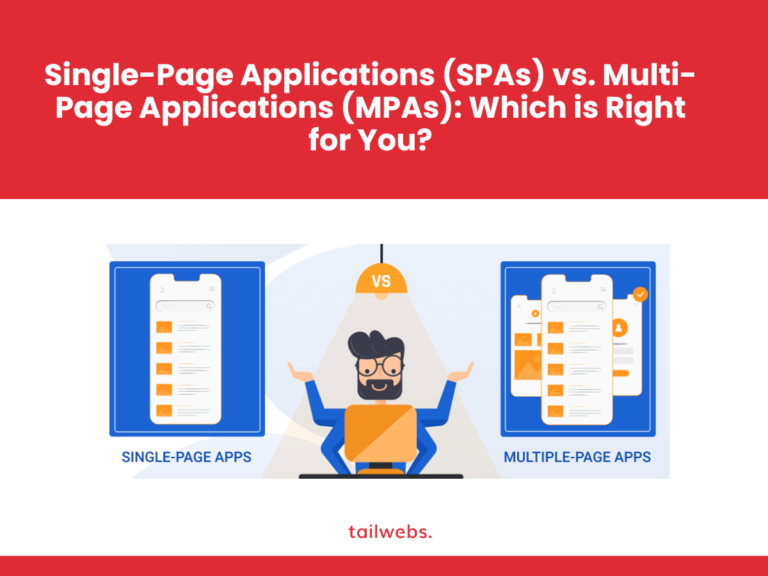 Single-Page Applications (SPAs) vs. Multi-Page Applications (MPAs): Which is Right for You?

VS

SINGLE-PAGE APPS

MULTIPLE-PAGE APPS

tailwebs.